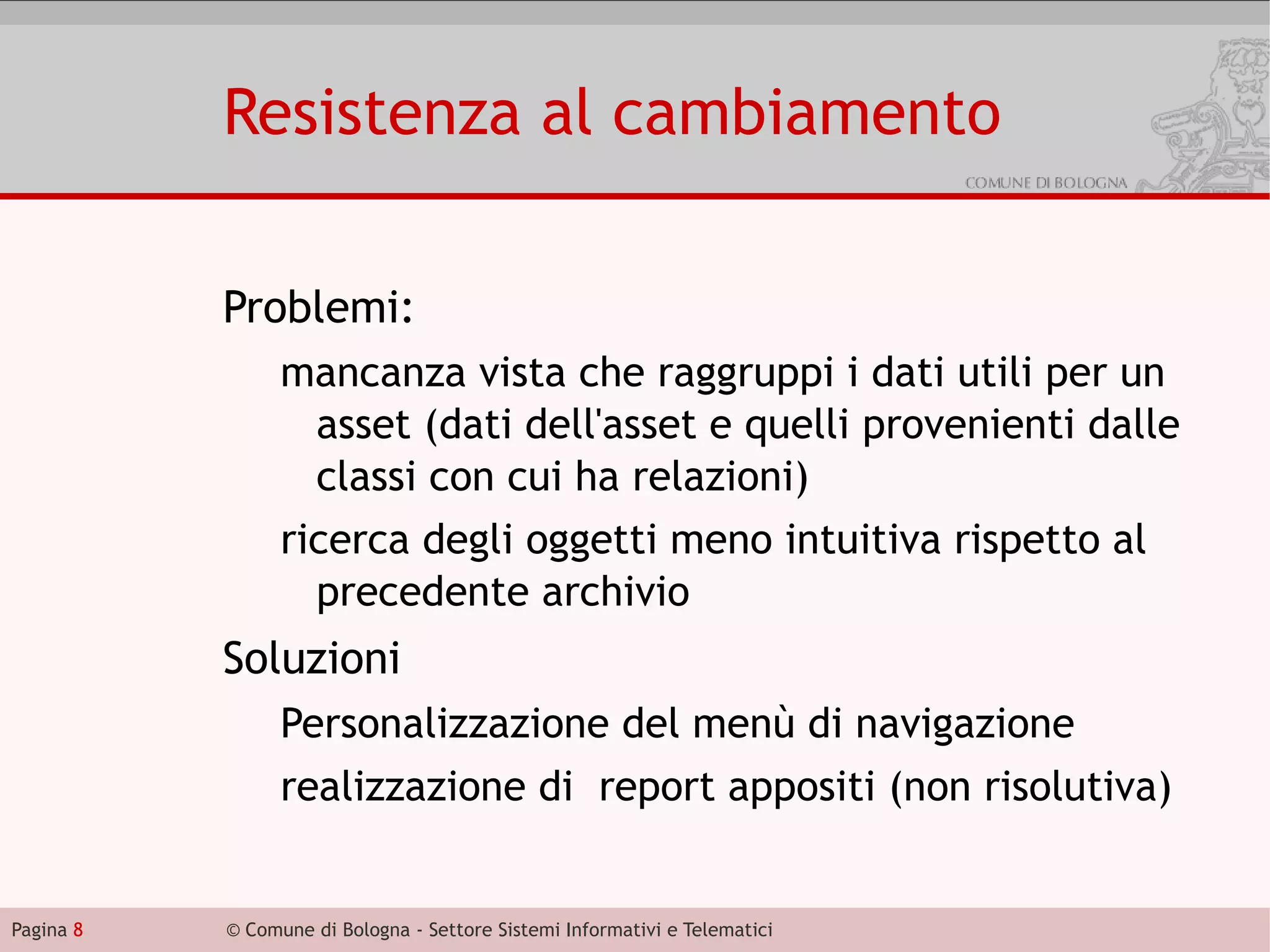 Resistenza al cambiamento

COMUNE DI BOLOGNA

Problemi:

mancanza vista che raggruppi i dati utili per un asset (dati dell'asset e quelli provenienti dalle classi con cui ha relazioni)

ricerca degli oggetti meno intuitiva rispetto al precedente archivio

Soluzioni

Personalizzazione del menù di navigazione

realizzazione di  report appositi (non risolutiva)

Pagina 8

© Comune di Bologna - Settore Sistemi Informativi e Telematici